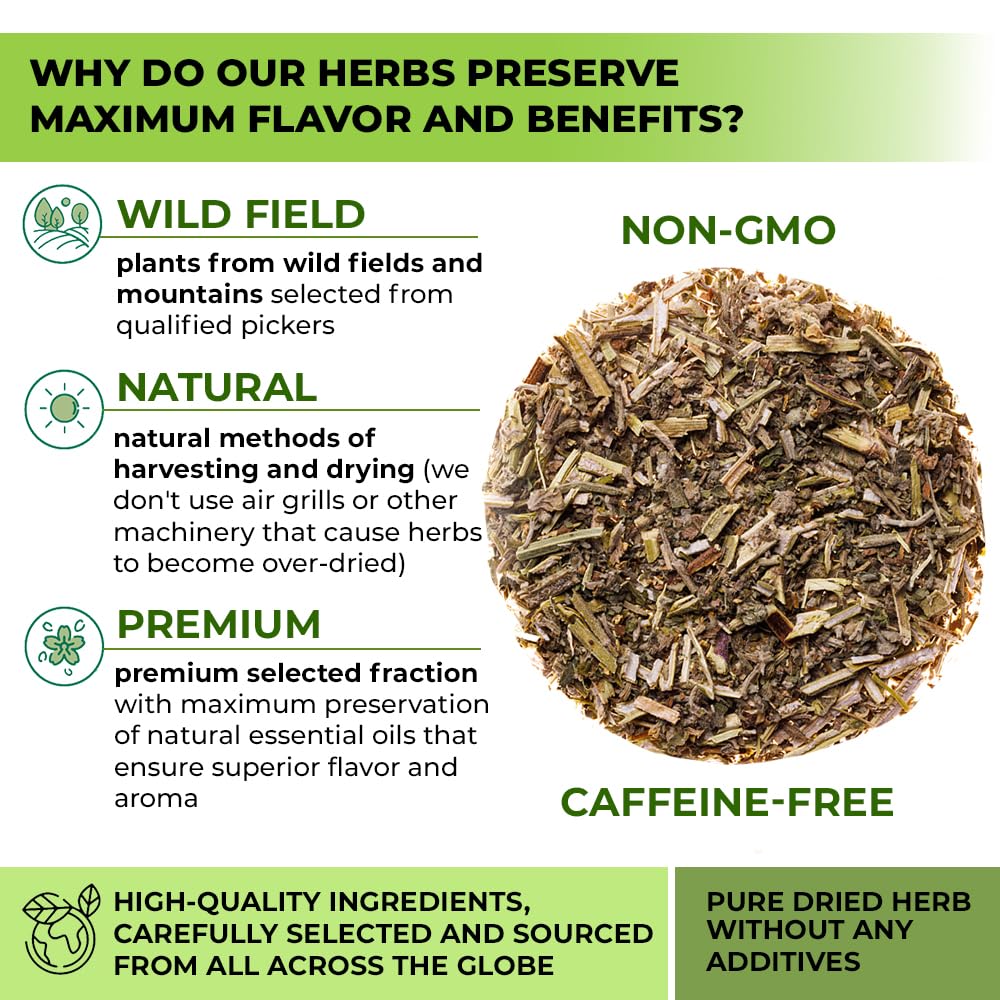 WHY DO OUR HERBS PRESERVE MAXIMUM FLAVOR AND BENEFITS?

WILD FIELD

plants from wild fields and mountains selected from qualified pickers

NATURAL

natural methods of harvesting and drying (we don't use air grills or other machinery that cause herbs to become over-dried)

PREMIUM

premium selected fraction with maximum preservation of natural essential oils that ensure superior flavor and aroma

NON-GMO

CAFFEINE-FREE

HIGH-QUALITY INGREDIENTS, CAREFULLY SELECTED AND SOURCED FROM ALL ACROSS THE GLOBE

PURE DRIED HERB WITHOUT ANY ADDITIVES